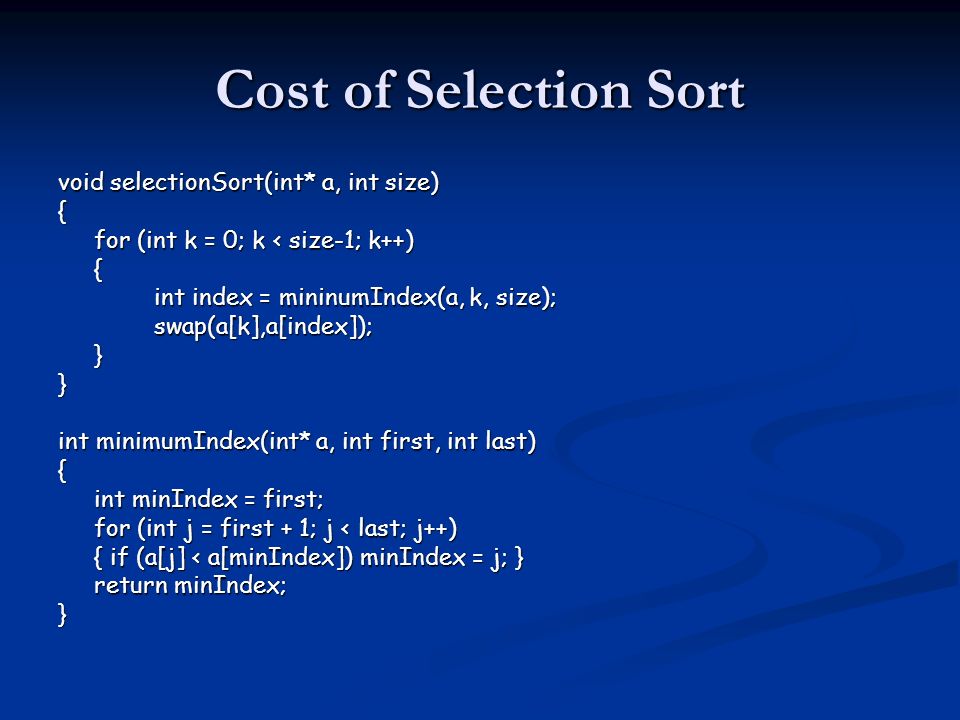 Cost of Selection Sort

void selectionSort(int* a, int size)
{
for (int k = 0; k < size-1; k++)
{
int index = mininumIndex(a, k, size);
swap(a[k],a[index]);
}
}

int minimumIndex(int* a, int first, int last)
{
int minIndex = first;
for (int j = first + 1; j < last; j++)
{ if (a[j] < a[minIndex]) minIndex = j; }
return minIndex;
}